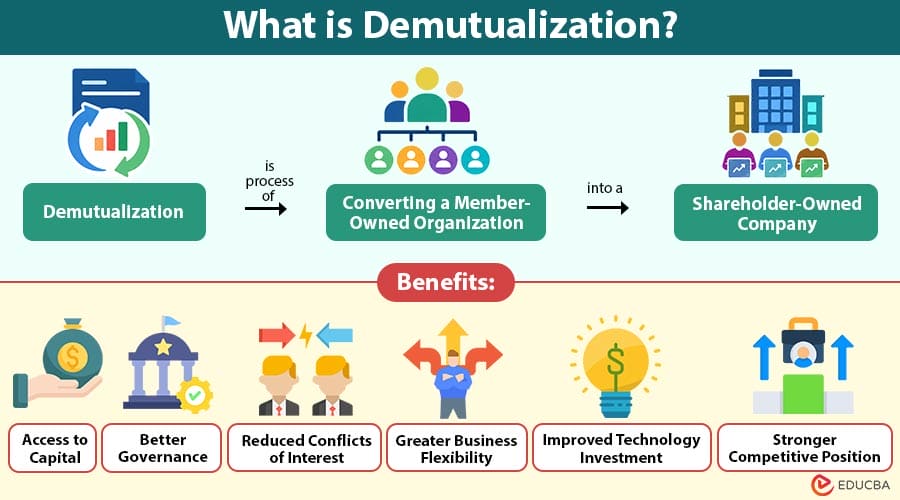 What is Demutualization?

Demutualization

is process of

Converting a Member-Owned Organization

into a

Shareholder-Owned Company

Benefits:

Access to Capital

Better Governance

Reduced Conflicts of Interest

Greater Business Flexibility

Improved Technology Investment

Stronger Competitive Position

EDUCBA